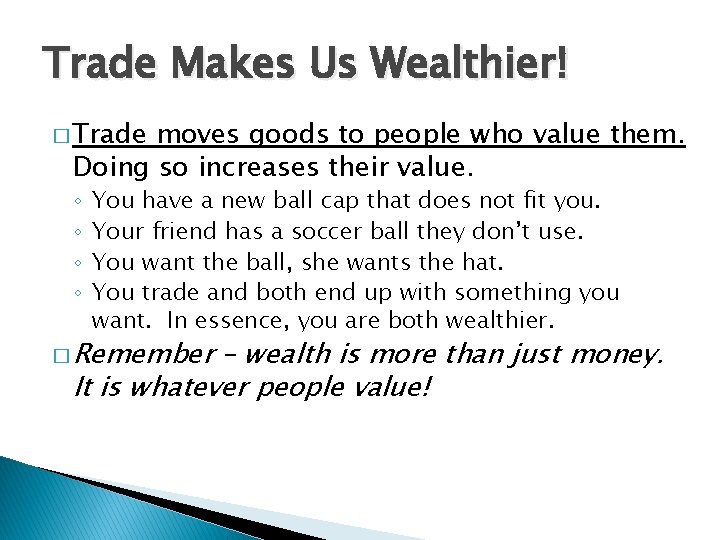 Trade Makes Us Wealthier!

□ Trade moves goods to people who value them. Doing so increases their value.

◦ You have a new ball cap that does not fit you.
◦ Your friend has a soccer ball they don't use.
◦ You want the ball, she wants the hat.
◦ You trade and both end up with something you want. In essence, you are both wealthier.

□ Remember – wealth is more than just money. It is whatever people value!